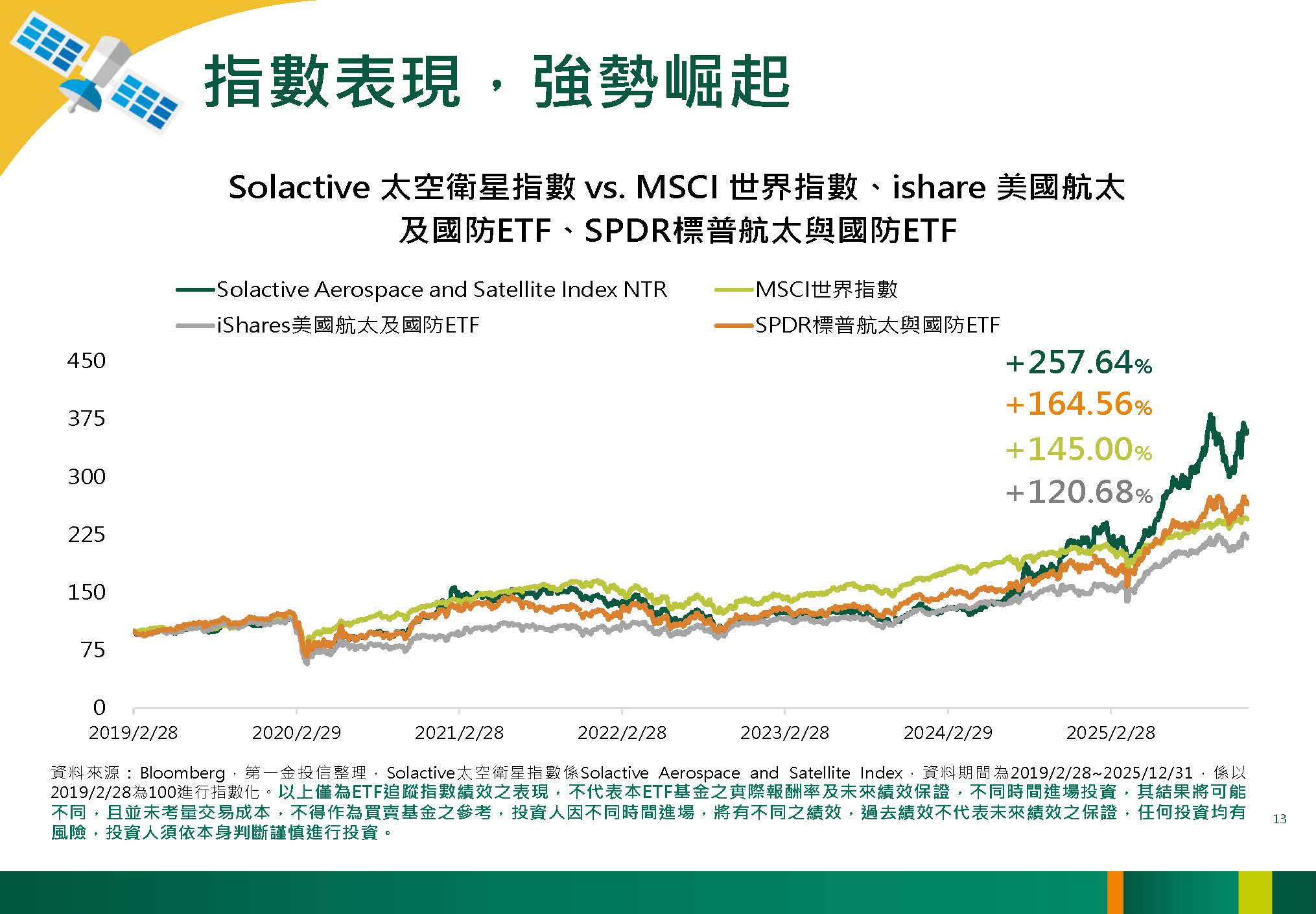 指數表現，強勢崛起

Solactive 太空衛星指數 vs. MSCI 世界指數、ishare 美國航太及國防ETF、SPDR標普航太與國防ETF

Solactive Aerospace and Satellite Index NTR
MSCI世界指數
iShares美國航太及國防ETF
SPDR標普航太與國防ETF

+257.64%
+164.56%
+145.00%
+120.68%

450
375
300
225
150
75
0

2019/2/28
2020/2/29
2021/2/28
2022/2/28
2023/2/28
2024/2/29
2025/2/28

資料來源：Bloomberg，第一金投信整理，Solactive太空衛星指數係Solactive Aerospace and Satellite Index，資料期間為2019/2/28~2025/12/31，係以2019/2/28為100進行指數化。以上僅為ETF追蹤指數績效之表現，不代表本ETF基金之實際報酬率及未來績效保證，不同時間進場投資，其結果將可能不同，且並未考量交易成本，不得作為買賣基金之參考，投資人因不同時間進場，將有不同之績效，過去績效不代表未來績效之保證，任何投資均有風險，投資人須依本身判斷謹慎進行投資。

13